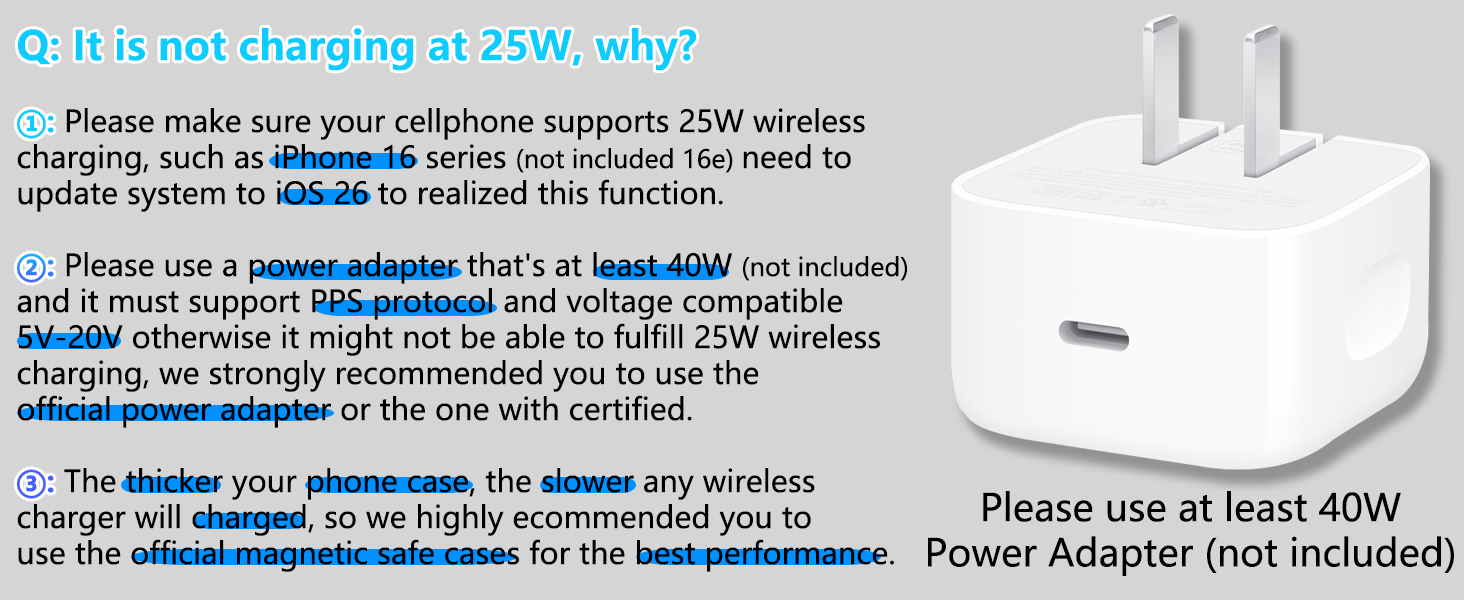 Q: It is not charging at 25W, why?

①: Please make sure your cellphone supports 25W wireless charging, such as iPhone 16 series (not included 16e) need to update system to iOS 26 to realized this function.

②: Please use a power adapter that's at least 40W (not included) and it must support PPS protocol and voltage compatible 5V-20V otherwise it might not be able to fulfill 25W wireless charging, we strongly recommended you to use the official power adapter or the one with certified.

③: The thicker your phone case, the slower any wireless charger will charged, so we highly ecommended you to use the official magnetic safe cases for the best performance.

Please use at least 40W Power Adapter (not included)